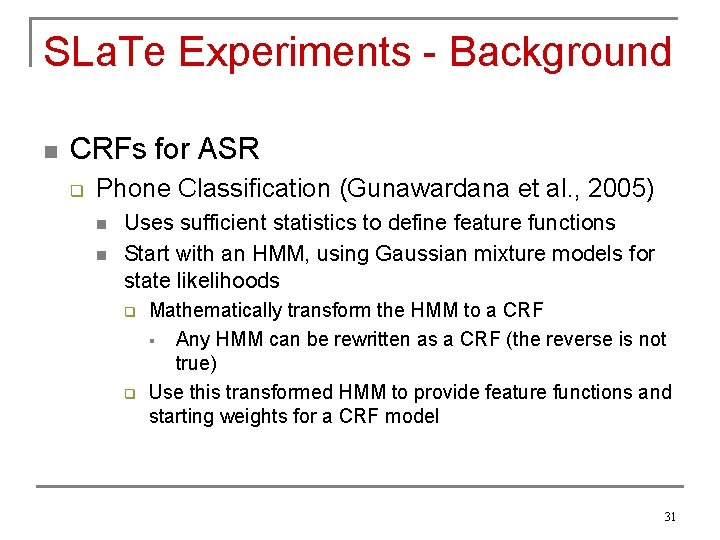 SLaTe Experiments - Background

- CRFs for ASR
  - Phone Classification (Gunawardana et al., 2005)
    - Uses sufficient statistics to define feature functions
    - Start with an HMM, using Gaussian mixture models for state likelihoods
      - Mathematically transform the HMM to a CRF
        - Any HMM can be rewritten as a CRF (the reverse is not true)
      - Use this transformed HMM to provide feature functions and starting weights for a CRF model

31